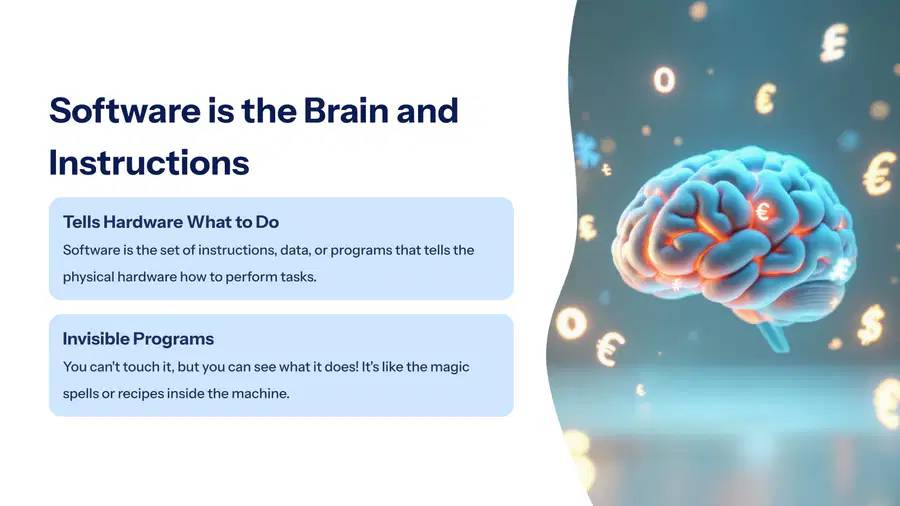 Software is the Brain and Instructions

Tells Hardware What to Do
Software is the set of instructions, data, or programs that tells the physical hardware how to perform tasks.

Invisible Programs
You can't touch it, but you can see what it does! It's like the magic spells or recipes inside the machine.